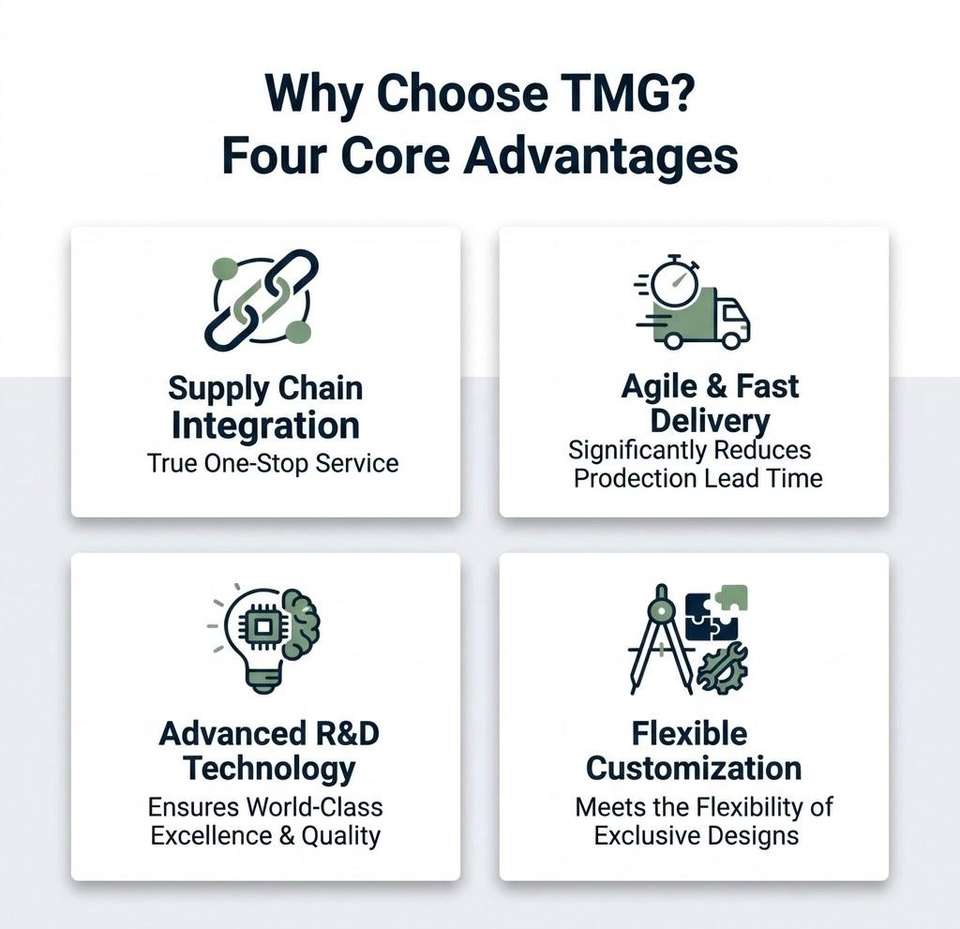 Why Choose TMG?
Four Core Advantages

Supply Chain Integration
True One-Stop Service

Agile & Fast Delivery
Significantly Reduces Prodection Lead Time

Advanced R&D Technology
Ensures World-Class Excellence & Quality

Flexible Customization
Meets the Flexibility of Exclusive Designs